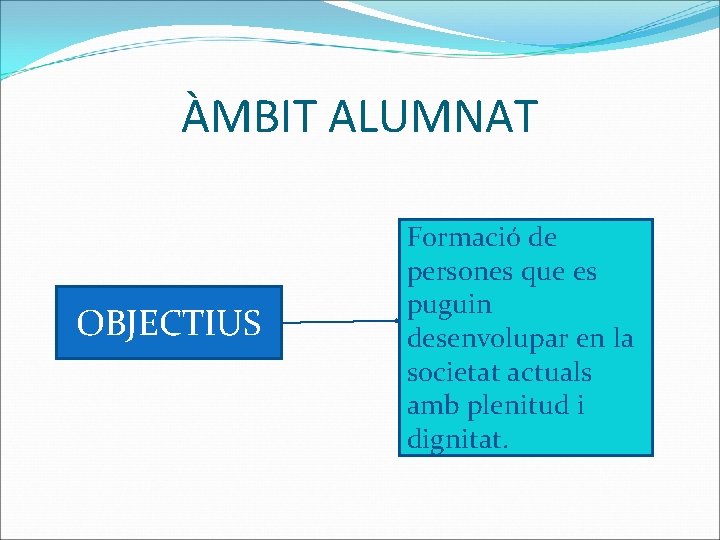 ÀMBIT ALUMNAT

OBJECTIUS

Formació de persones que es puguin desenvolupar en la societat actuals amb plenitud i dignitat.